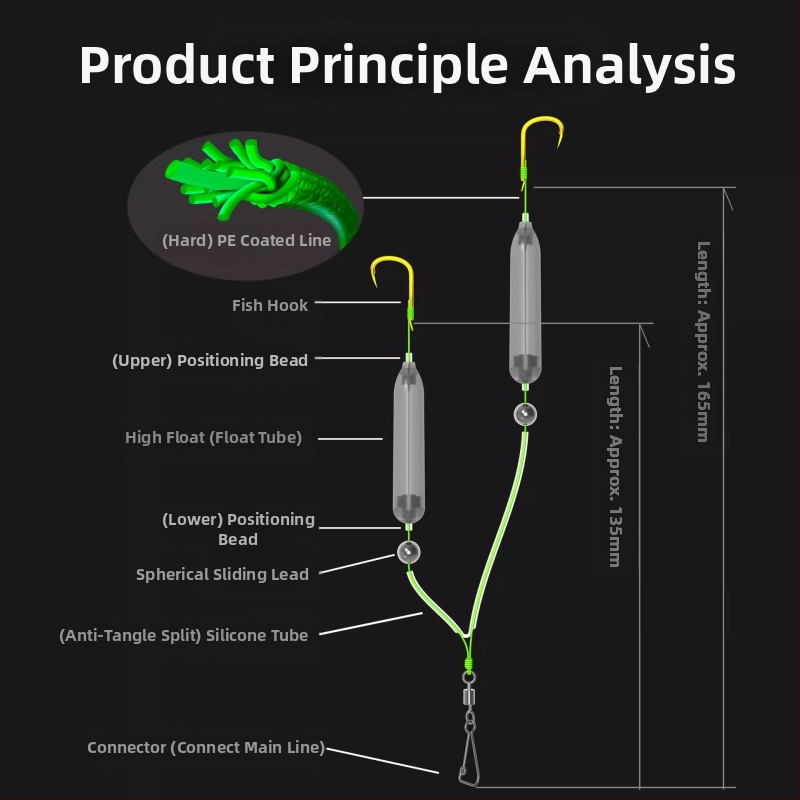 Product Principle Analysis

(Hard) PE Coated Line

Fish Hook

(Upper) Positioning Bead

High Float (Float Tube)

(Lower) Positioning Bead

Spherical Sliding Lead

(Anti-Tangle Split) Silicone Tube

Connector (Connect Main Line)

Length: Approx. 135mm

Length: Approx. 165mm